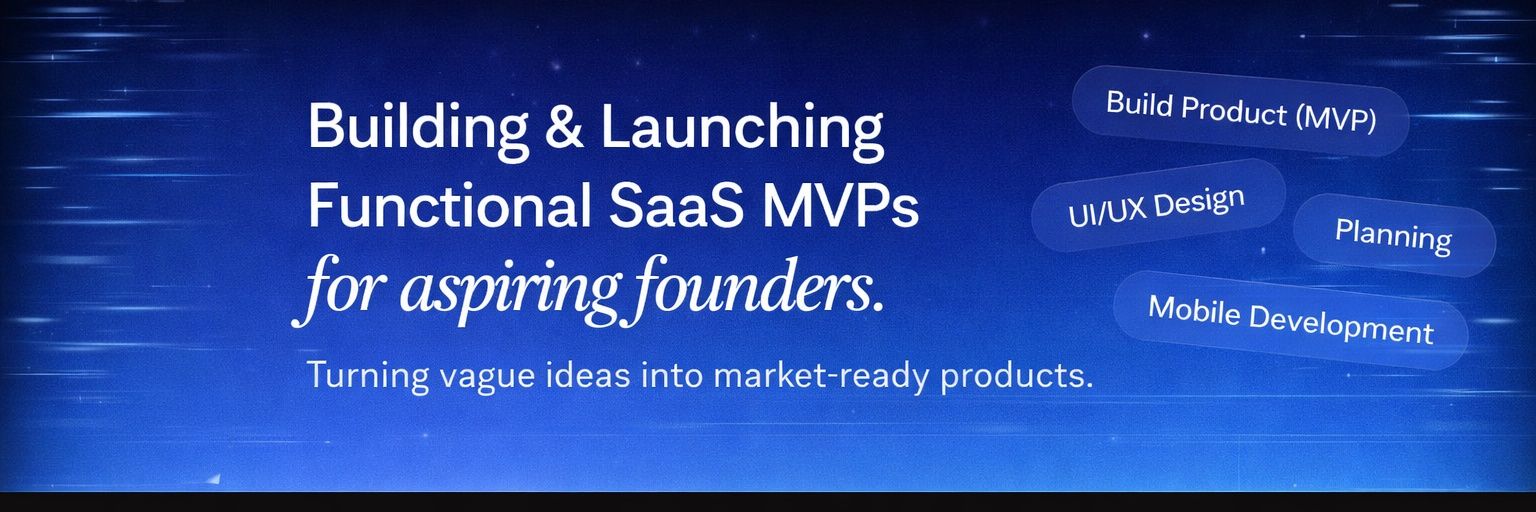 Building & Launching Functional SaaS MVPs
for aspiring founders.

Turning vague ideas into market-ready products.

Build Product (MVP)

UI/UX Design

Planning

Mobile Development